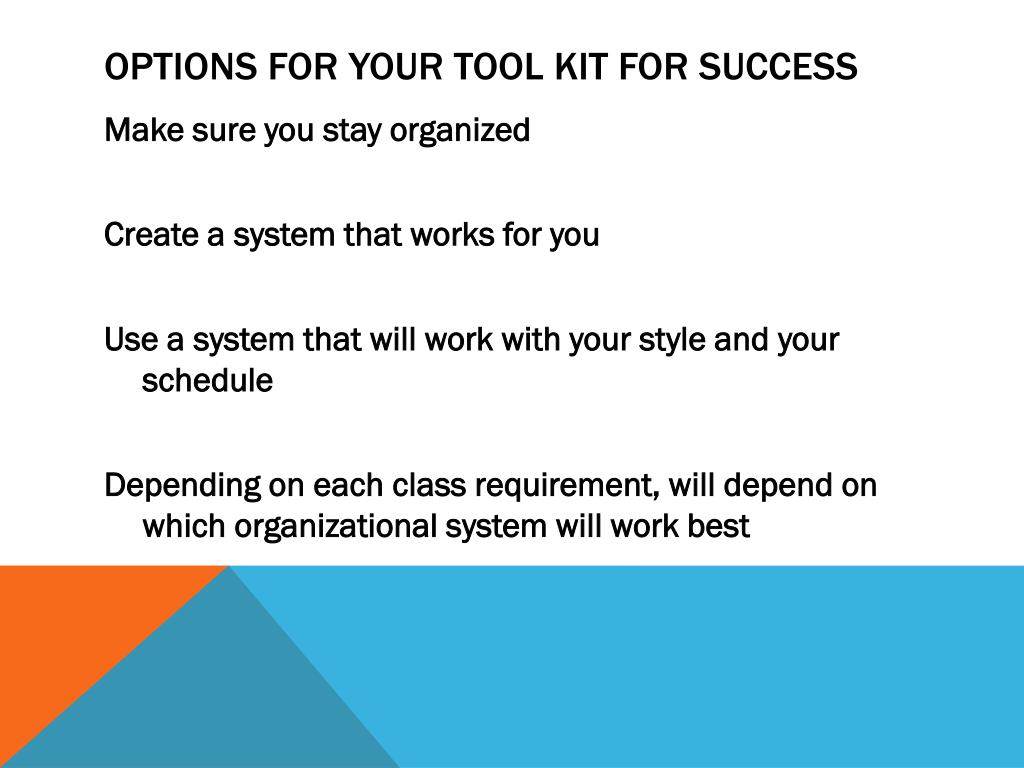 OPTIONS FOR YOUR TOOL KIT FOR SUCCESS

Make sure you stay organized

Create a system that works for you

Use a system that will work with your style and your schedule

Depending on each class requirement, will depend on which organizational system will work best